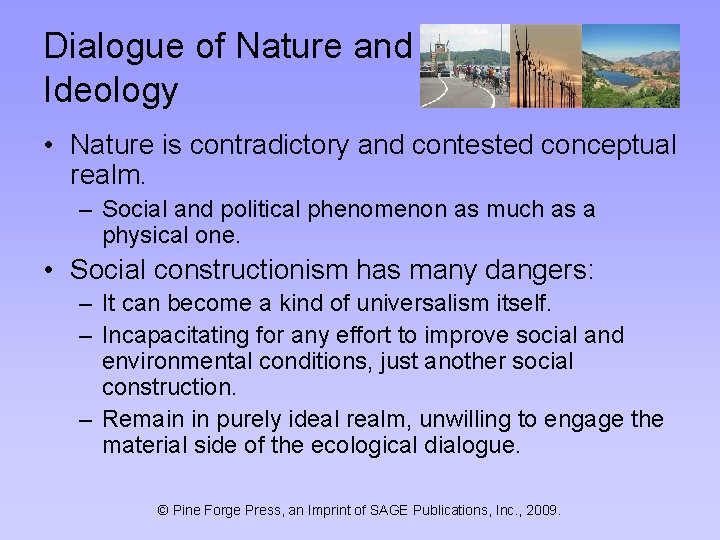 Dialogue of Nature and Ideology

• Nature is contradictory and contested conceptual realm.
 – Social and political phenomenon as much as a physical one.
• Social constructionism has many dangers:
 – It can become a kind of universalism itself.
 – Incapacitating for any effort to improve social and environmental conditions, just another social construction.
 – Remain in purely ideal realm, unwilling to engage the material side of the ecological dialogue.

© Pine Forge Press, an Imprint of SAGE Publications, Inc., 2009.